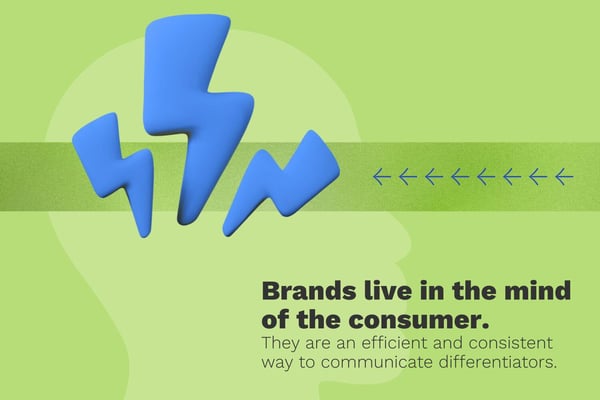 Brands live in the mind of the consumer.
They are an efficient and consistent way to communicate differentiators.